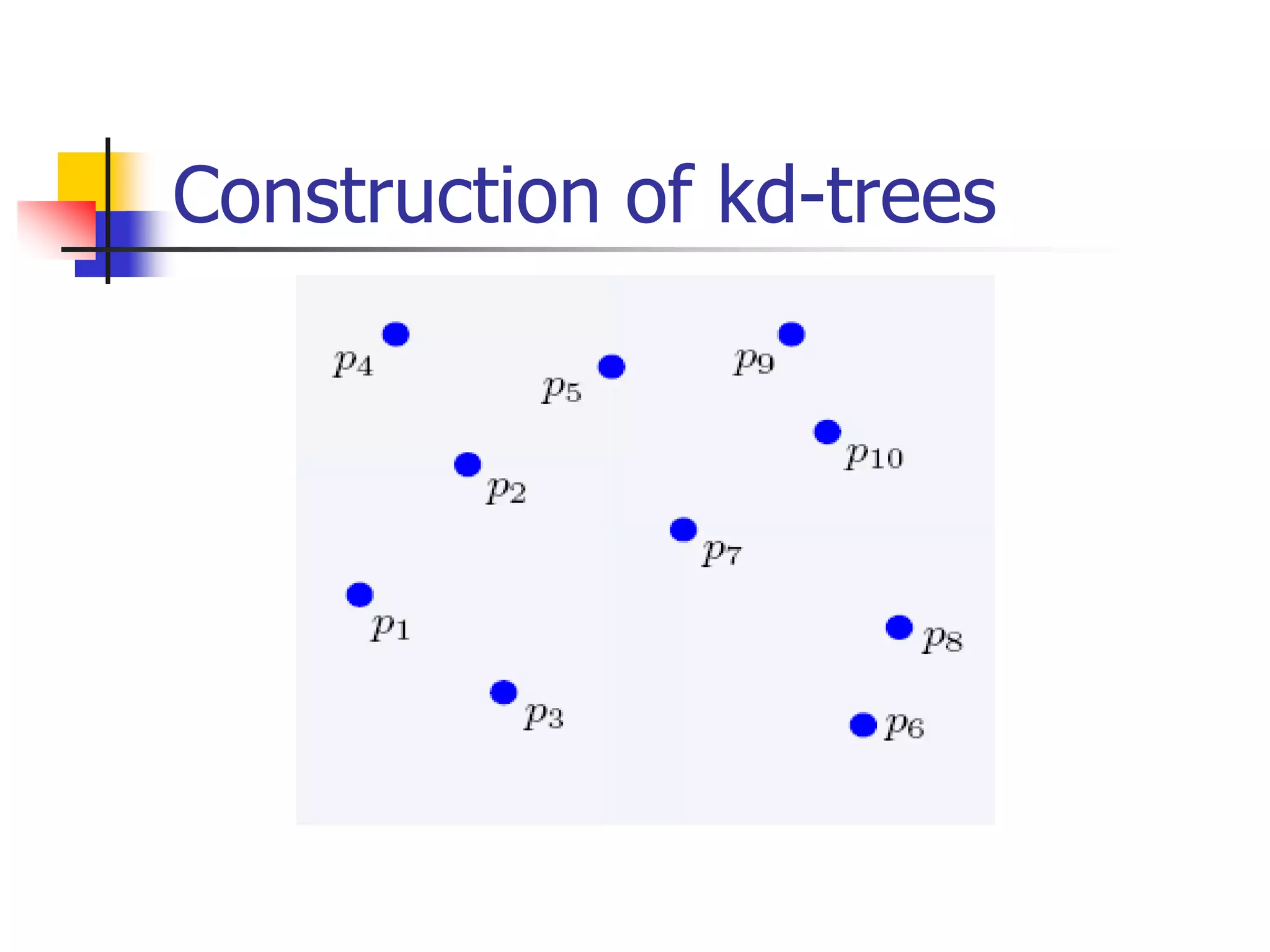 Construction of kd-trees

$p_4$

$p_5$

$p_9$

$p_{10}$

$p_2$

$p_7$

$p_1$

$p_8$

$p_3$

$p_6$